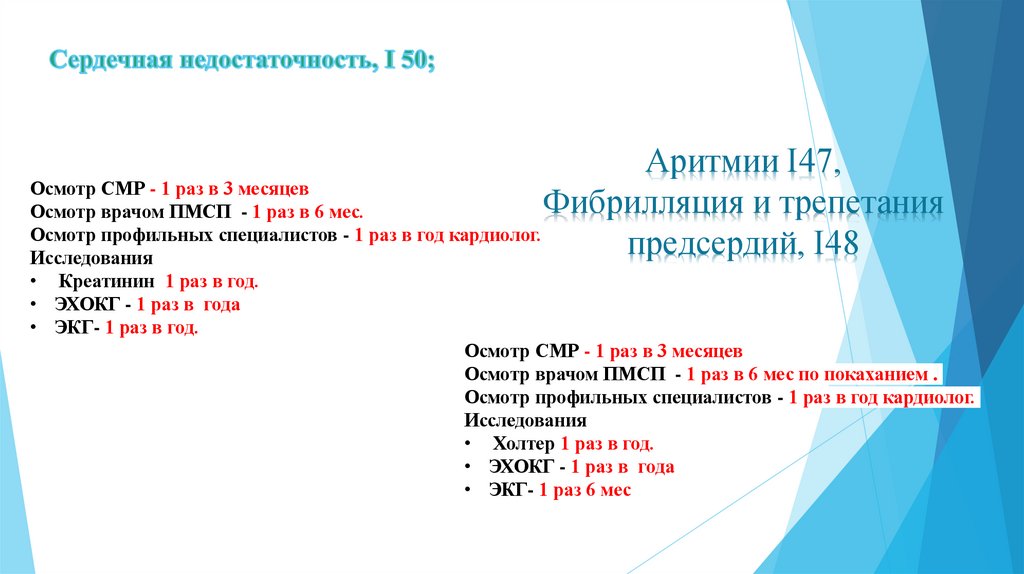 Сердечная недостаточность, I 50;

Осмотр СМР - 1 раз в 3 месяцев
Осмотр врачом ПМСП - 1 раз в 6 мес.
Осмотр профильных специалистов - 1 раз в год кардиолог.
Исследования
• Креатинин 1 раз в год.
• ЭХОКГ - 1 раз в года
• ЭКГ- 1 раз в год.

Аритмии I47, Фибрилляция и трепетания предсердий, I48

Осмотр СМР - 1 раз в 3 месяцев
Осмотр врачом ПМСП - 1 раз в 6 мес по покаханием .
Осмотр профильных специалистов - 1 раз в год кардиолог.
Исследования
• Холтер 1 раз в год.
• ЭХОКГ - 1 раз в года
• ЭКГ- 1 раз 6 мес